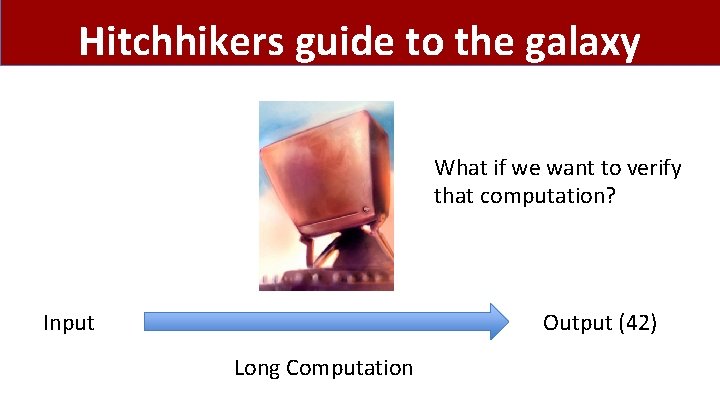 Hitchhikers guide to the galaxy

What if we want to verify that computation?

Input

Output (42)

Long Computation